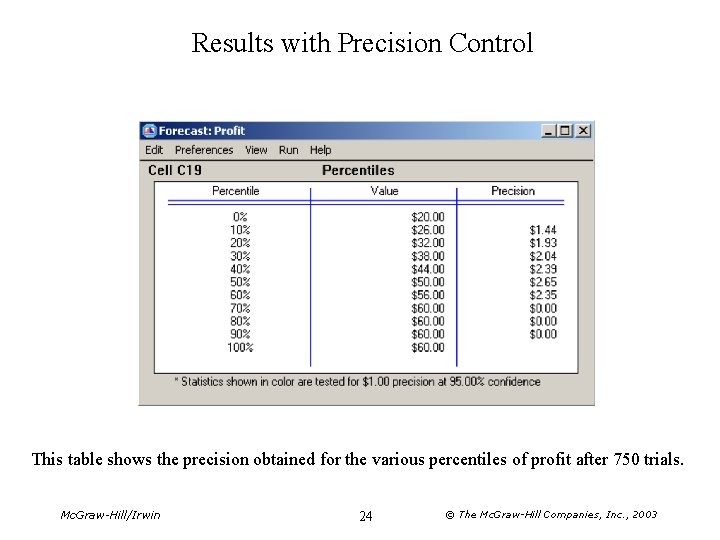 Results with Precision Control

Forecast: Profit

Edit Preferences View Run Help

Cell C19 Percentiles

| Percentile | Value | Precision |
|---|---|---|
| 0% | \$20.00 | |
| 10% | \$26.00 | \$1.44 |
| 20% | \$32.00 | \$1.93 |
| 30% | \$38.00 | \$2.04 |
| 40% | \$44.00 | \$2.39 |
| 50% | \$50.00 | \$2.65 |
| 60% | \$56.00 | \$2.35 |
| 70% | \$60.00 | \$0.00 |
| 80% | \$60.00 | \$0.00 |
| 90% | \$60.00 | \$0.00 |
| 100% | \$60.00 | |

* Statistics shown in color are tested for \$1.00 precision at 95.00% confidence

This table shows the precision obtained for the various percentiles of profit after 750 trials.

McGraw-Hill/Irwin 24 © The McGraw-Hill Companies, Inc., 2003